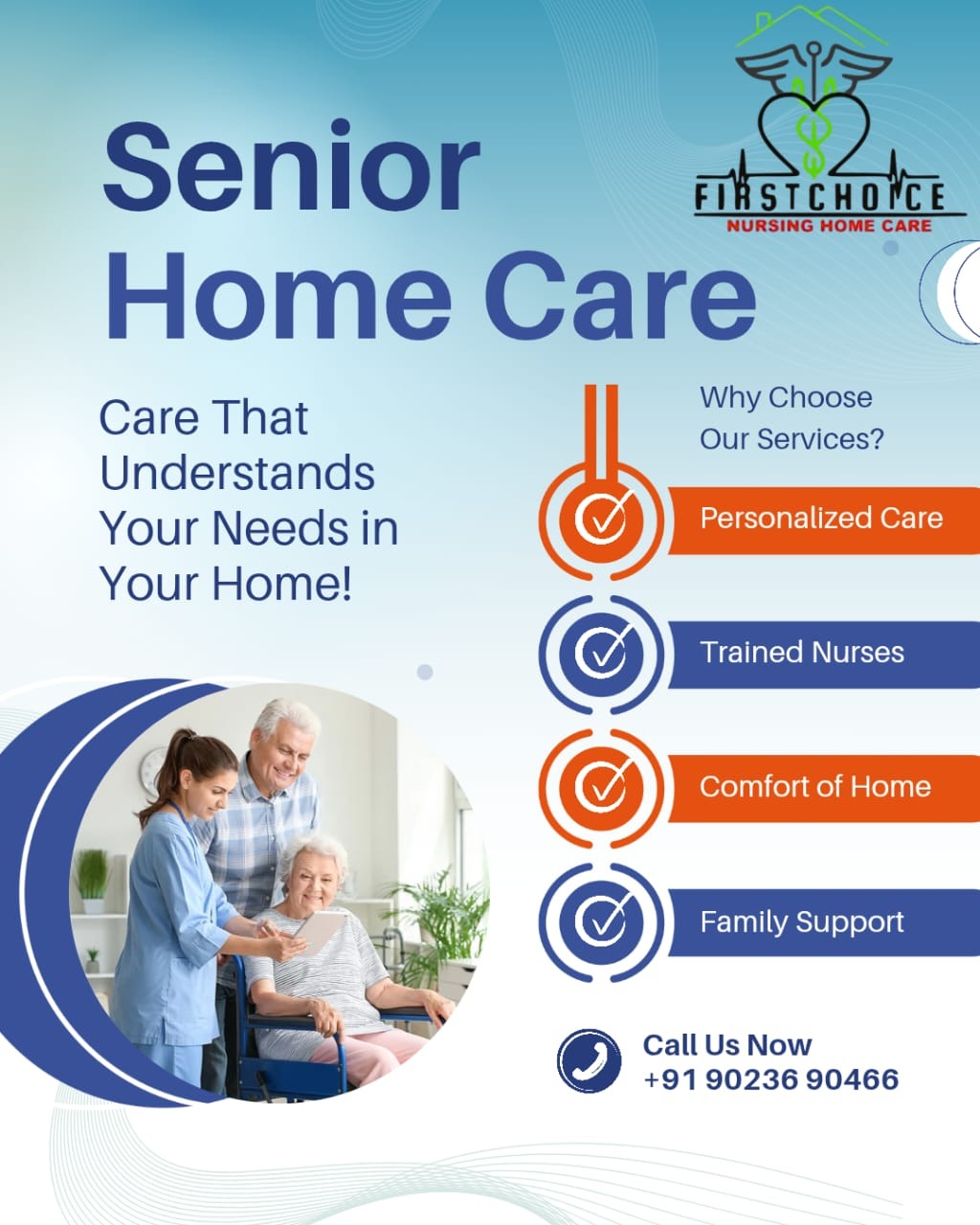 FIRSTCHOICE
NURSING HOME CARE

Senior Home Care

Care That Understands Your Needs in Your Home!

Why Choose Our Services?

Personalized Care

Trained Nurses

Comfort of Home

Family Support

Call Us Now
+91 90236 90466